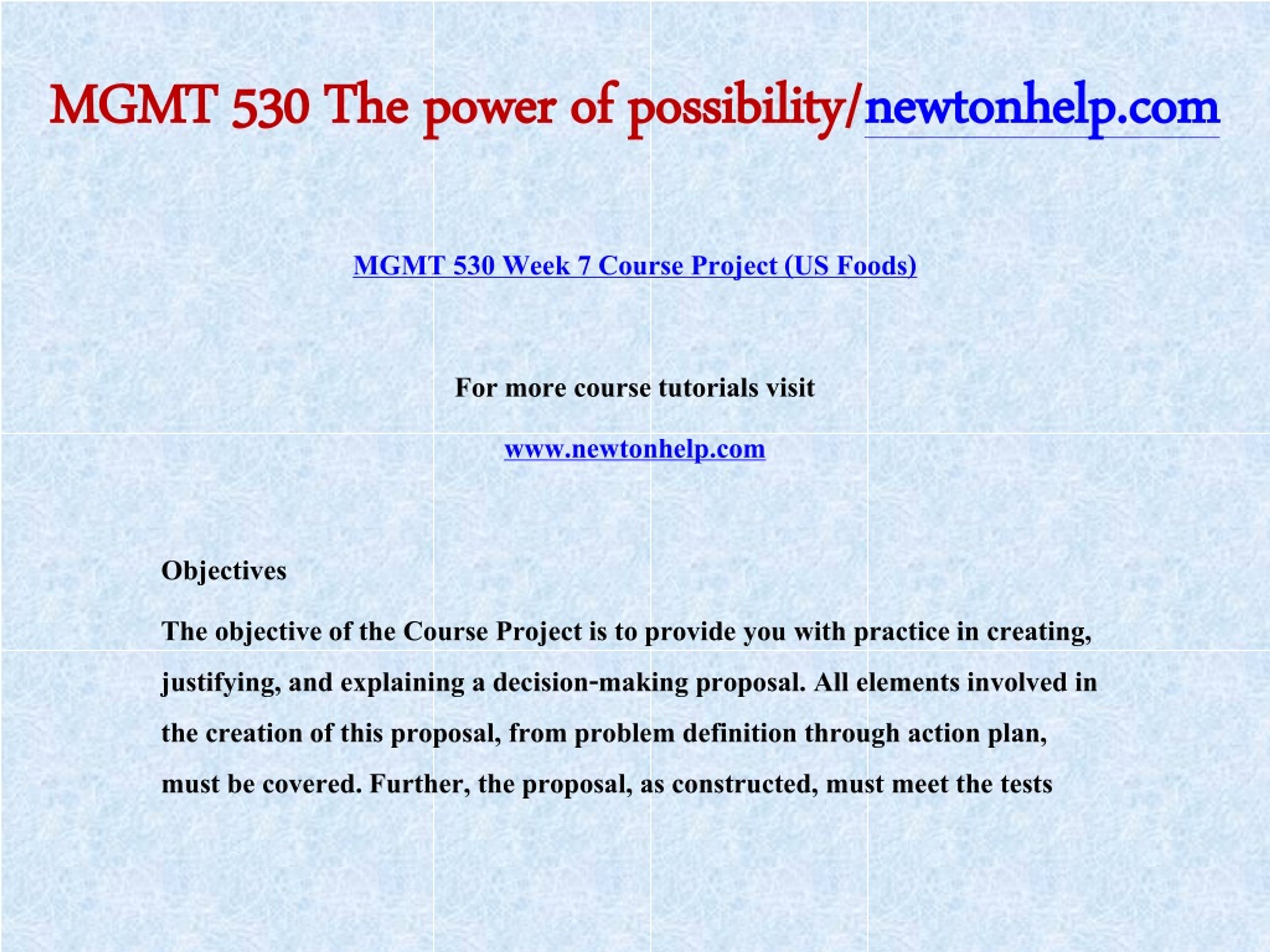 MGMT 530 The power of possibility/newtonhelp.com

MGMT 530 Week 7 Course Project (US Foods)

For more course tutorials visit

www.newtonhelp.com

Objectives

The objective of the Course Project is to provide you with practice in creating, justifying, and explaining a decision-making proposal. All elements involved in the creation of this proposal, from problem definition through action plan, must be covered. Further, the proposal, as constructed, must meet the tests